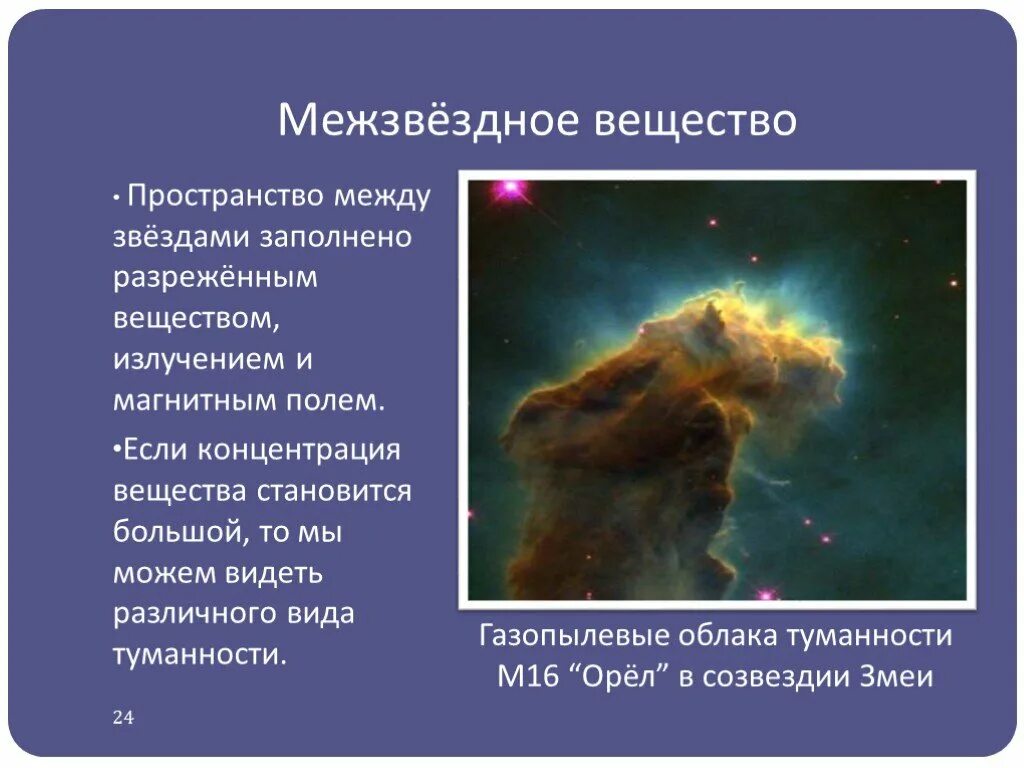 Межзвёздное вещество

• Пространство между звёздами заполнено разрежённым веществом, излучением и магнитным полем.

•Если концентрация вещества становится большой, то мы можем видеть различного вида туманности.

Газопылевые облака туманности М16 “Орёл” в созвездии Змеи

24